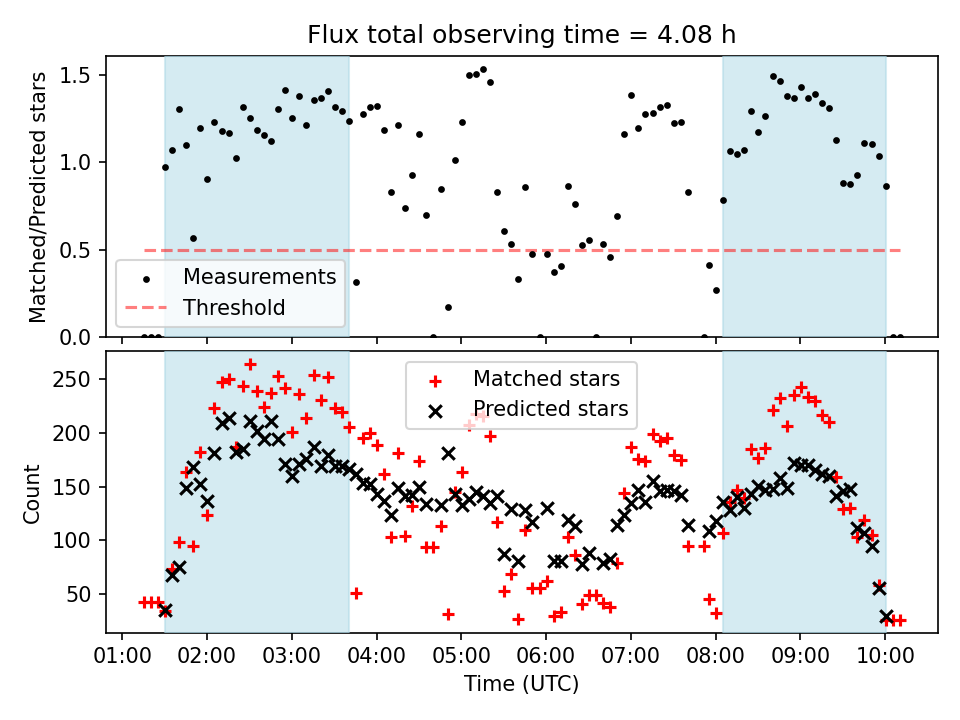 Flux total observing time = 4.08 h

Matched/Predicted stars

1.5
1.0
0.5
0.0

Measurements
Threshold

Count

250
200
150
100
50

Matched stars
Predicted stars

01:00 02:00 03:00 04:00 05:00 06:00 07:00 08:00 09:00 10:00

Time (UTC)